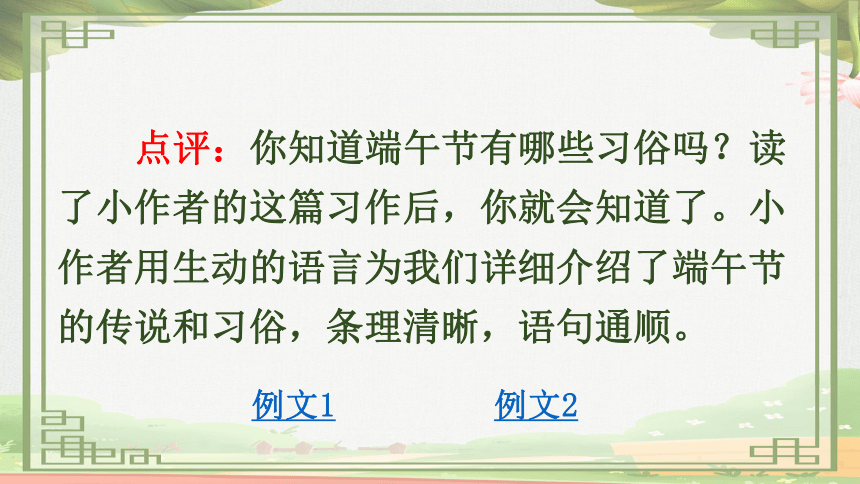 点评：你知道端午节有哪些习俗吗？读了小作者的这篇习作后，你就会知道了。小作者用生动的语言为我们详细介绍了端午节的传说和习俗，条理清晰，语句通顺。

例文1 例文2